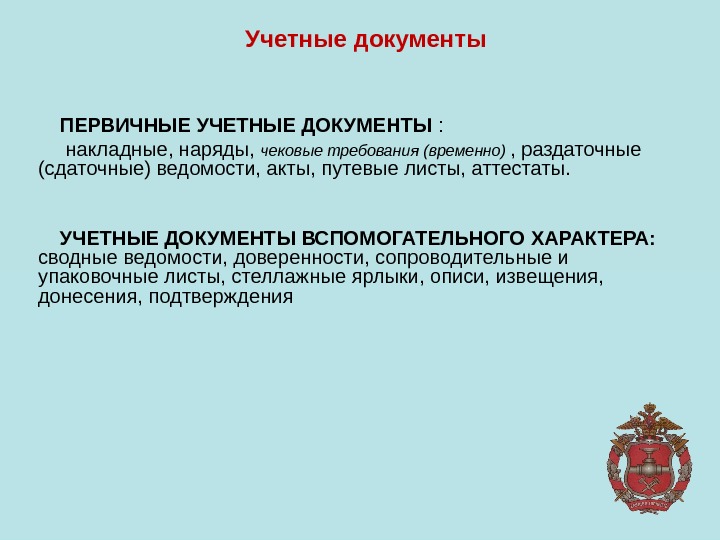 Учетные документы

ПЕРВИЧНЫЕ УЧЕТНЫЕ ДОКУМЕНТЫ :

накладные, наряды, чековые требования (временно) , раздаточные (сдаточные) ведомости, акты, путевые листы, аттестаты.

УЧЕТНЫЕ ДОКУМЕНТЫ ВСПОМОГАТЕЛЬНОГО ХАРАКТЕРА: сводные ведомости, доверенности, сопроводительные и упаковочные листы, стеллажные ярлыки, описи, извещения, донесения, подтверждения